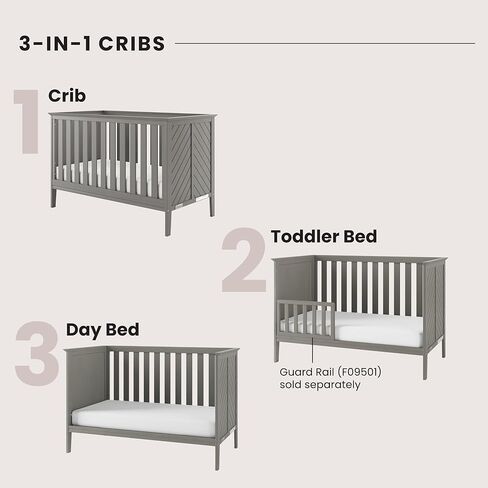 3-IN-1 CRIBS

1 Crib

2 Toddler Bed

Guard Rail (F09501) sold separately

3 Day Bed